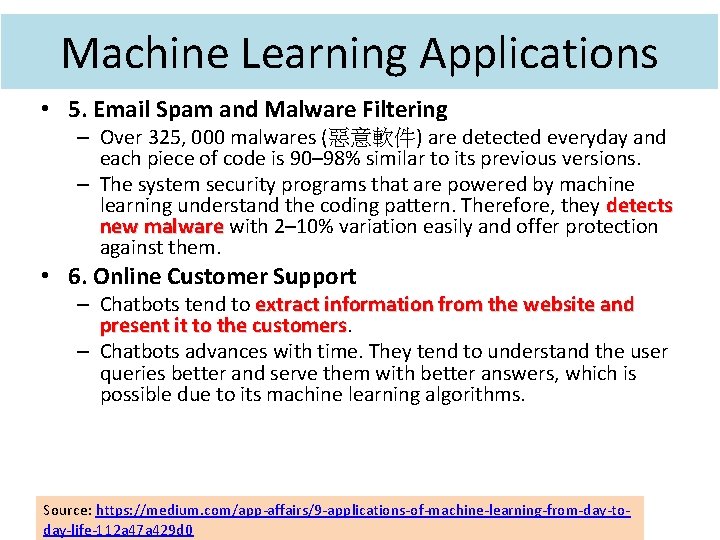 Machine Learning Applications

• 5. Email Spam and Malware Filtering
– Over 325, 000 malwares (惡意軟件) are detected everyday and each piece of code is 90–98% similar to its previous versions.
– The system security programs that are powered by machine learning understand the coding pattern. Therefore, they detects new malware with 2–10% variation easily and offer protection against them.

• 6. Online Customer Support
– Chatbots tend to extract information from the website and present it to the customers.
– Chatbots advances with time. They tend to understand the user queries better and serve them with better answers, which is possible due to its machine learning algorithms.

Source: https://medium.com/app-affairs/9-applications-of-machine-learning-from-day-to-day-life-112a47a429d0